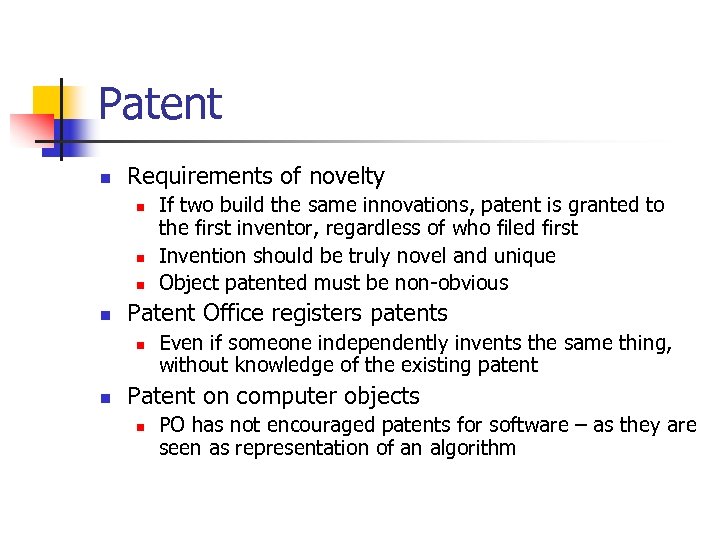 Patent

- Requirements of novelty
  - If two build the same innovations, patent is granted to the first inventor, regardless of who filed first
  - Invention should be truly novel and unique
  - Object patented must be non-obvious
- Patent Office registers patents
  - Even if someone independently invents the same thing, without knowledge of the existing patent
- Patent on computer objects
  - PO has not encouraged patents for software – as they are seen as representation of an algorithm